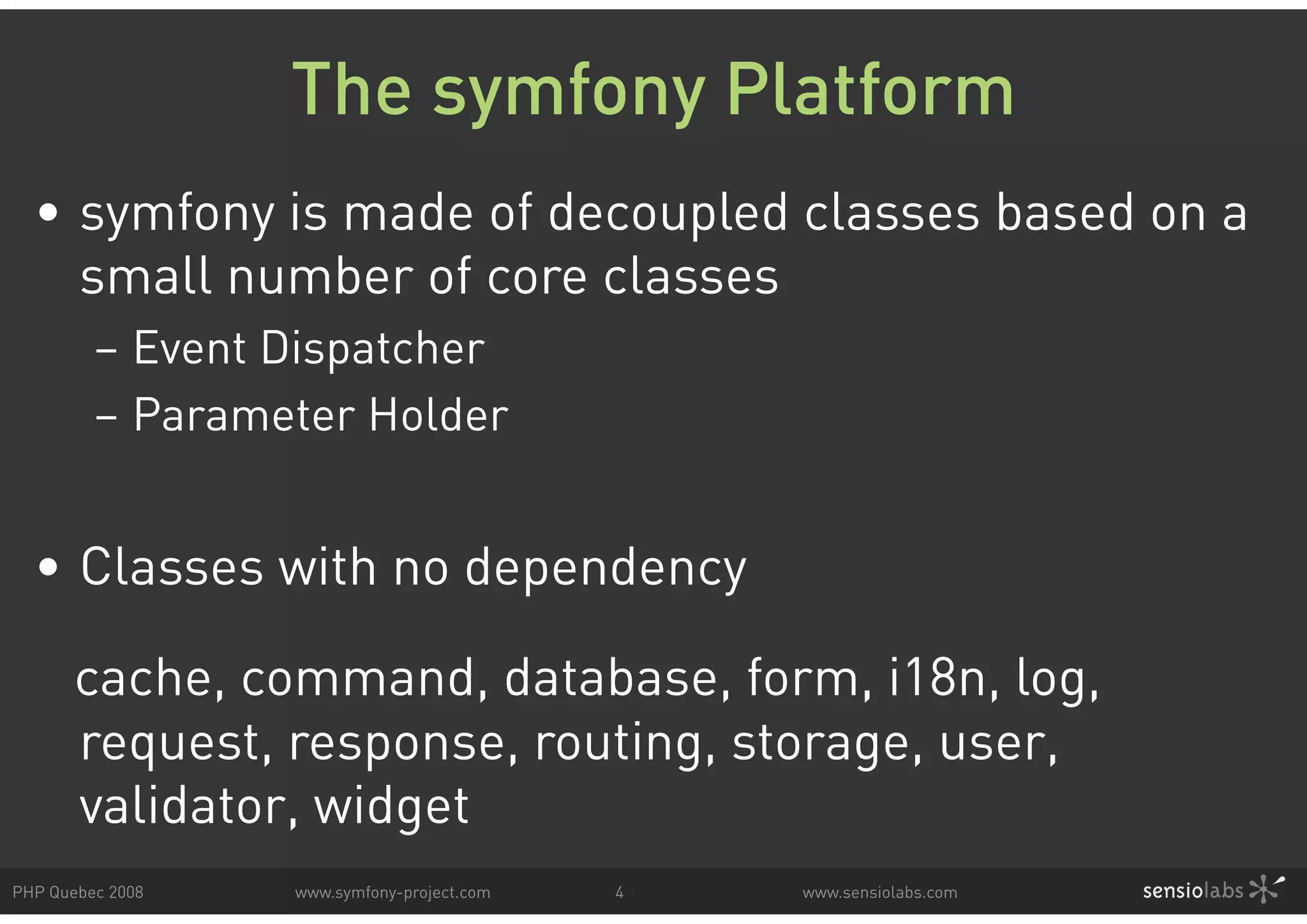 The symfony Platform

• symfony is made of decoupled classes based on a small number of core classes
– Event Dispatcher
– Parameter Holder

• Classes with no dependency

cache, command, database, form, i18n, log, request, response, routing, storage, user, validator, widget

PHP Quebec 2008 www.symfony-project.com 4 www.sensiolabs.com sensiolabs